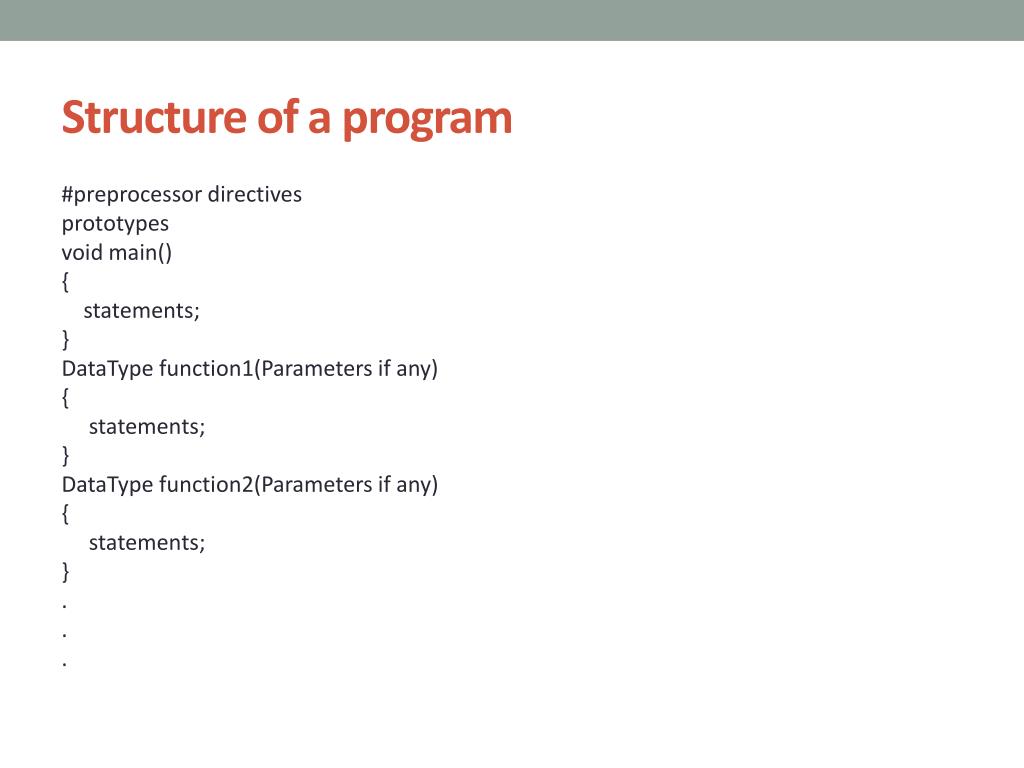 Structure of a program

#preprocessor directives
prototypes
void main()
{
statements;
}
DataType function1(Parameters if any)
{
statements;
}
DataType function2(Parameters if any)
{
statements;
}
.
.
.